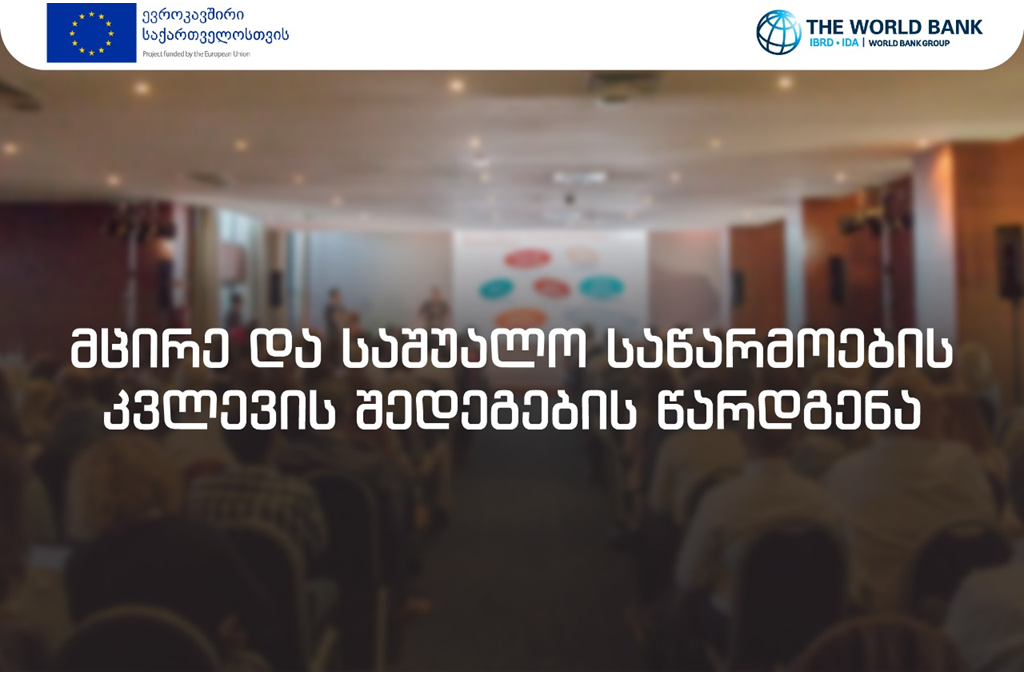 ევროკავშირი საქართველოსთვის
Project funded by the European Union

THE WORLD BANK
IBRD • IDA | WORLD BANK GROUP

მცირე და საშუალო საწარმოების კვლევის შედეგების წარდგენა